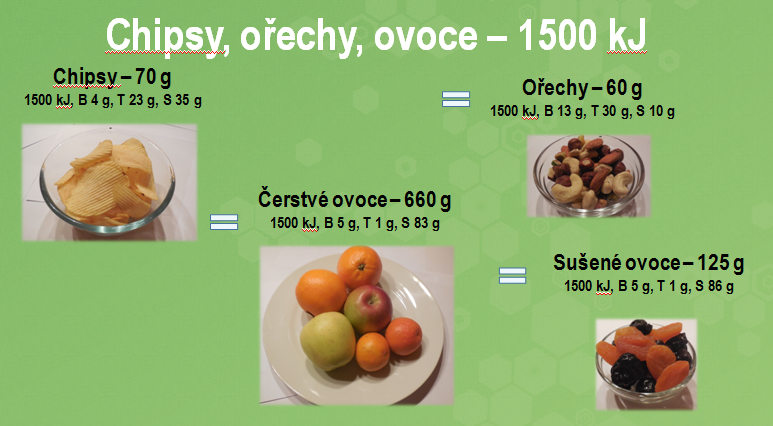 Chipsy, ořechy, ovoce – 1500 kJ

Chipsy – 70 g
1500 kJ, B 4 g, T 23 g, S 35 g

=

Ořechy – 60 g
1500 kJ, B 13 g, T 30 g, S 10 g

=

Čerstvé ovoce – 660 g
1500 kJ, B 5 g, T 1 g, S 83 g

=

Sušené ovoce – 125 g
1500 kJ, B 5 g, T 1 g, S 86 g